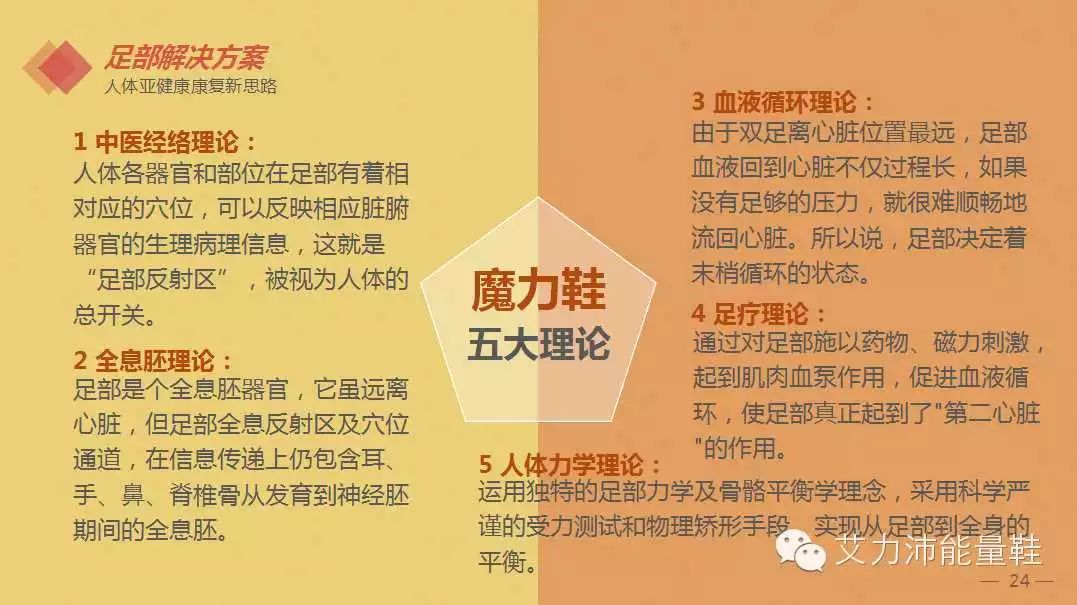 足部解决方案
人体亚健康康复新思路

1 中医经络理论：
人体各器官和部位在足部有着相对应的穴位，可以反映相应脏腑器官的生理病理信息，这就是“足部反射区”，被视为人体的总开关。

2 全息胚理论：
足部是个全息胚器官，它虽远离心脏，但足部全息反射区及穴位通道，在信息传递上仍包含耳、手、鼻、脊椎骨从发育到神经胚期间的全息胚。

魔力鞋
五大理论

3 血液循环理论：
由于双足离心脏位置最远，足部血液回到心脏不仅过程长，如果没有足够的压力，就很难顺畅地流回心脏。所以说，足部决定着末梢循环的状态。

4 足疗理论：
通过对足部施以药物、磁力刺激，起到肌肉血泵作用，促进血液循环，使足部真正起到了"第二心脏"的作用。

5 人体力学理论：
运用独特的足部力学及骨骼平衡学理念，采用科学严谨的受力测试和物理矫形手段，实现从足部到全身的平衡。

艾力沛能量鞋

— 24 —